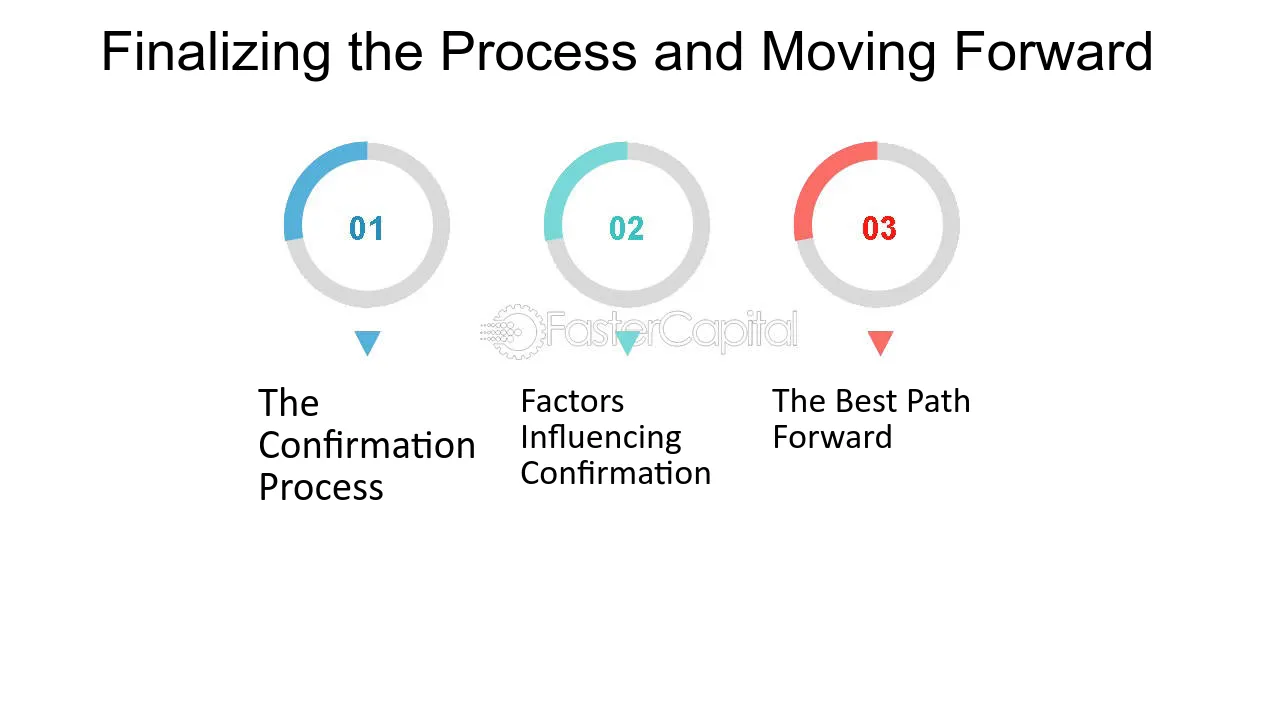 Finalizing the Process and Moving Forward

01

The Confirmation Process

02

Factors Influencing Confirmation

03

The Best Path Forward

FasterCapital